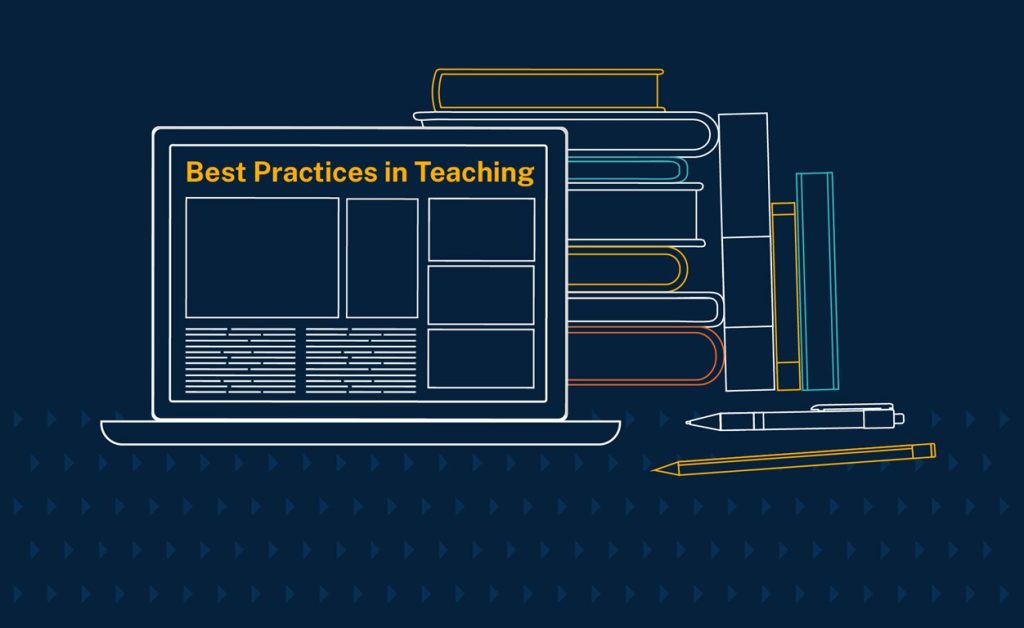 Best Practices in Teaching